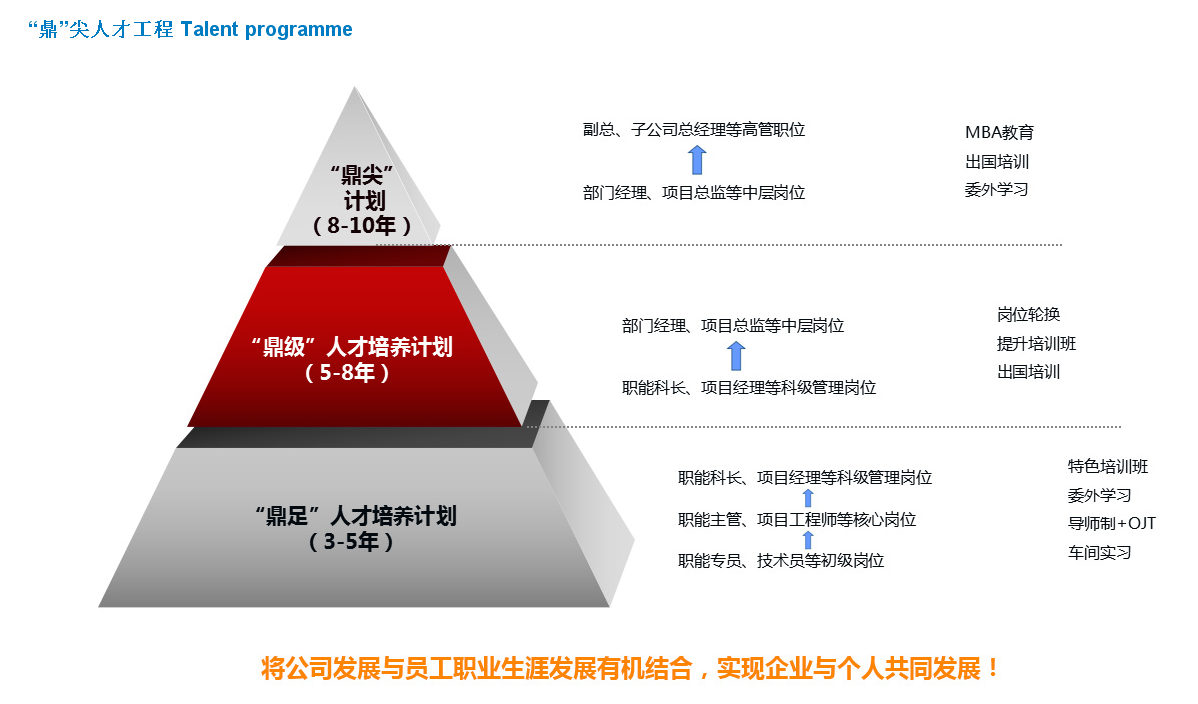 “鼎”尖人才工程 Talent programme

“鼎尖”
计划
（8-10年）

副总、子公司总经理等高管职位

部门经理、项目总监等中层岗位

MBA教育
出国培训
委外学习

“鼎级”人才培养计划
（5-8年）

部门经理、项目总监等中层岗位

职能科长、项目经理等科级管理岗位

岗位轮换
提升培训班
出国培训

“鼎足”人才培养计划
（3-5年）

职能科长、项目经理等科级管理岗位

职能主管、项目工程师等核心岗位

职能专员、技术员等初级岗位

特色培训班
委外学习
导师制+OJT
车间实习

将公司发展与员工职业生涯发展有机结合，实现企业与个人共同发展！